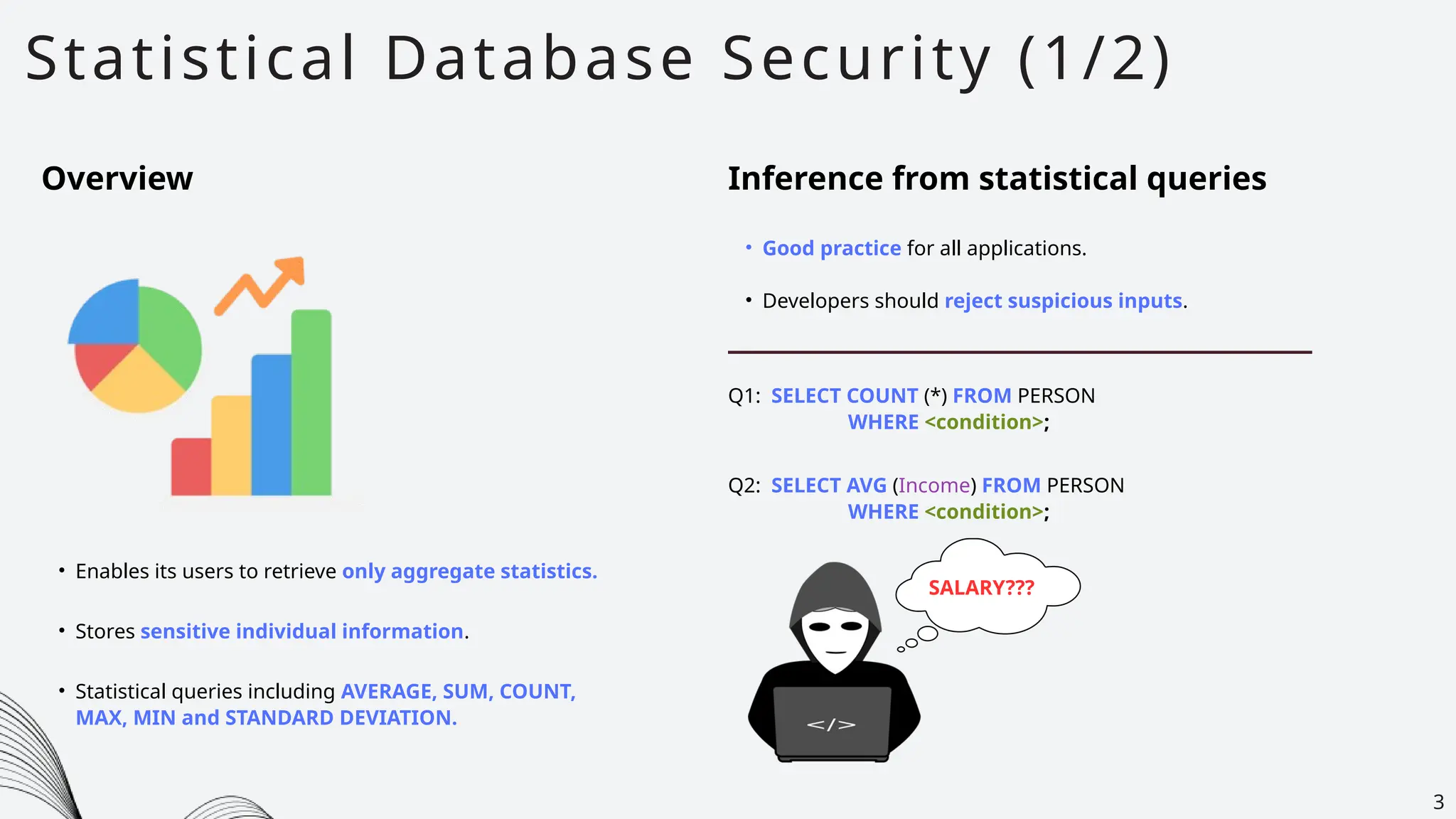 Statistical Database Security (1/2)

Overview

• Enables its users to retrieve only aggregate statistics.

• Stores sensitive individual information.

• Statistical queries including AVERAGE, SUM, COUNT, MAX, MIN and STANDARD DEVIATION.

Inference from statistical queries

• Good practice for all applications.

• Developers should reject suspicious inputs.

Q1: SELECT COUNT (*) FROM PERSON
WHERE <condition>;

Q2: SELECT AVG (Income) FROM PERSON
WHERE <condition>;

SALARY???

</>

3